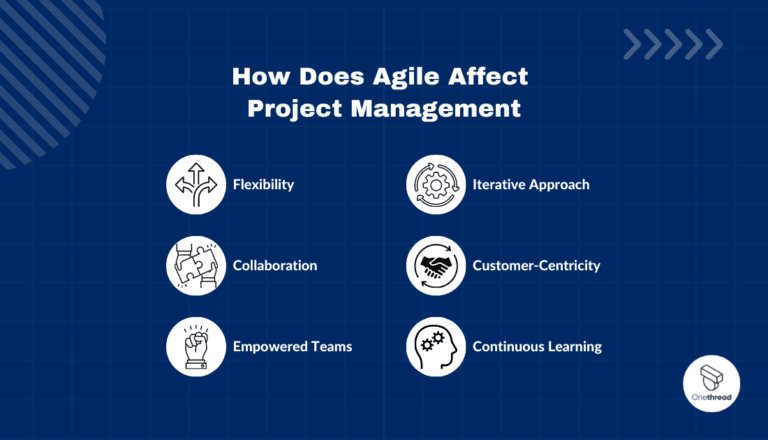 How Does Agile Affect Project Management

Flexibility

Collaboration

Empowered Teams

Iterative Approach

Customer-Centricity

Continuous Learning

Onethread